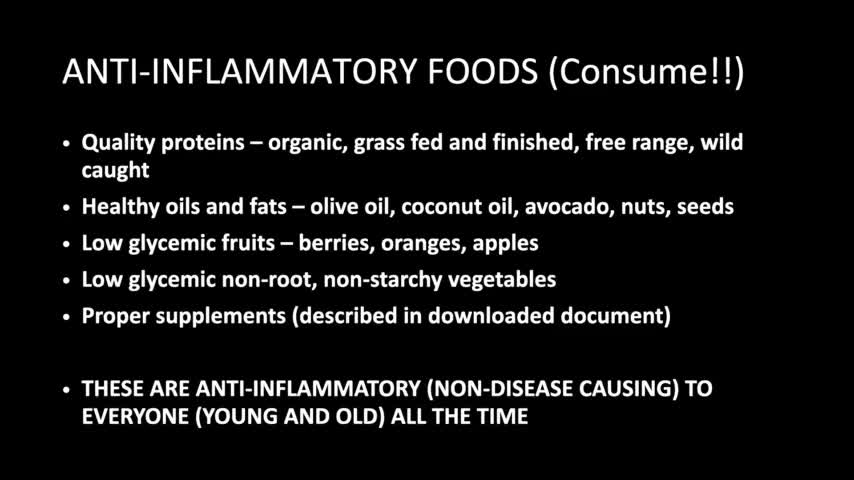 ANTI-INFLAMMATORY FOODS (Consume!!)

• Quality proteins – organic, grass fed and finished, free range, wild caught
• Healthy oils and fats – olive oil, coconut oil, avocado, nuts, seeds
• Low glycemic fruits – berries, oranges, apples
• Low glycemic non-root, non-starchy vegetables
• Proper supplements (described in downloaded document)

• THESE ARE ANTI-INFLAMMATORY (NON-DISEASE CAUSING) TO EVERYONE (YOUNG AND OLD) ALL THE TIME